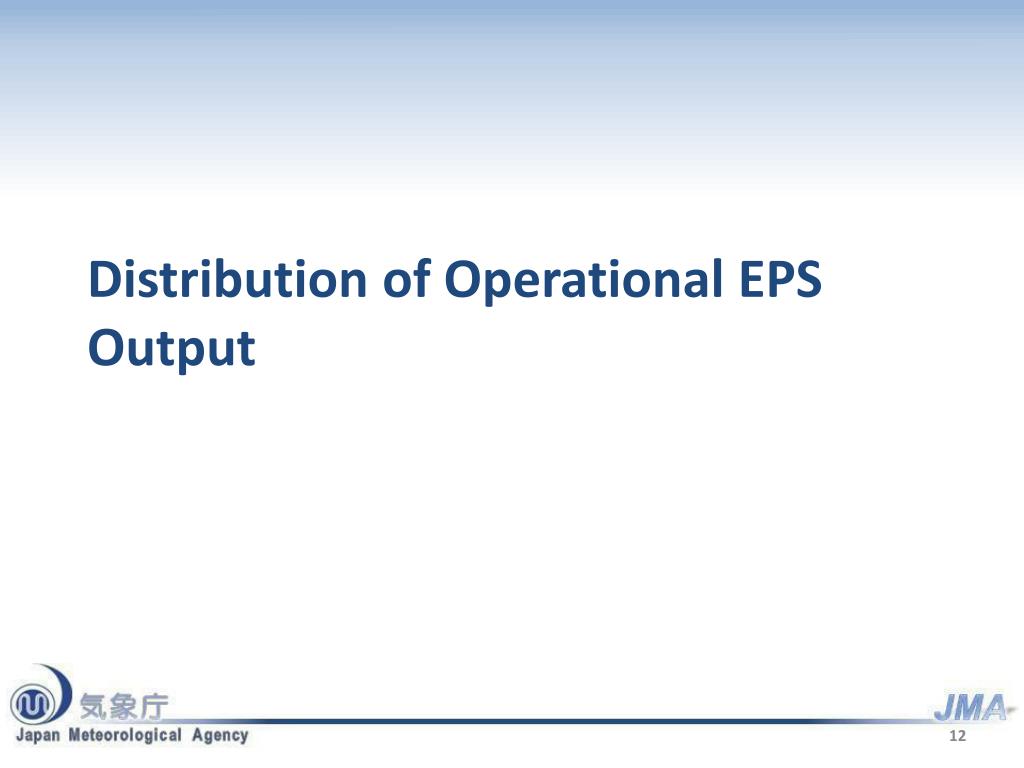 Distribution of Operational EPS Output

気象庁
Japan Meteorological Agency

JMA

12